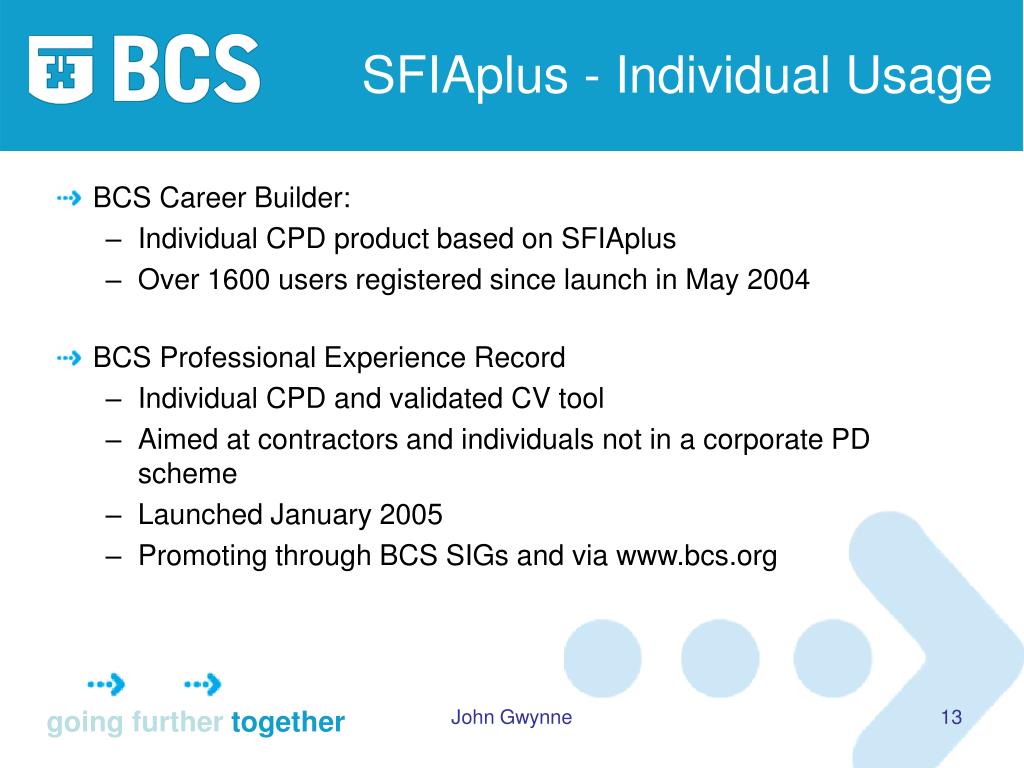 BCS

SFIAplus - Individual Usage

BCS Career Builder:
– Individual CPD product based on SFIAplus
– Over 1600 users registered since launch in May 2004

BCS Professional Experience Record
– Individual CPD and validated CV tool
– Aimed at contractors and individuals not in a corporate PD scheme
– Launched January 2005
– Promoting through BCS SIGs and via www.bcs.org

going further together

John Gwynne

13